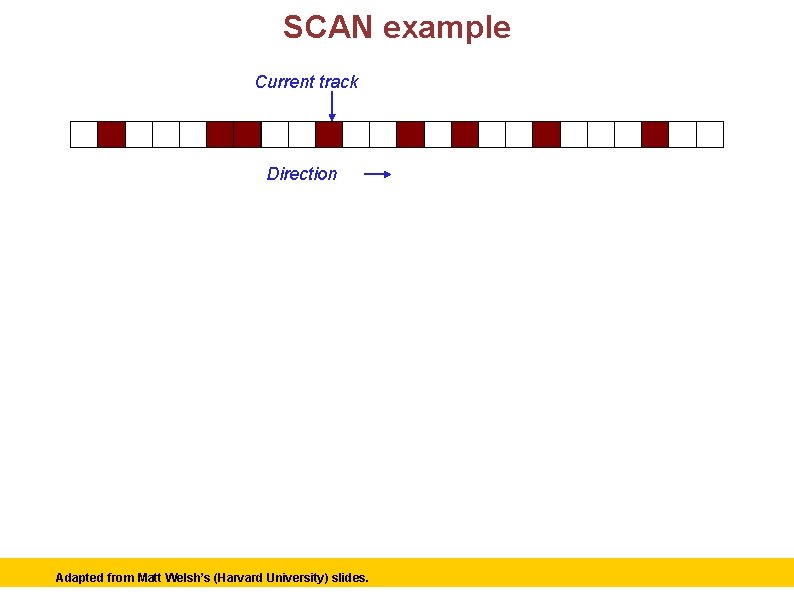 SCAN example

Current track

Direction

Adapted from Matt Welsh's (Harvard University) slides.